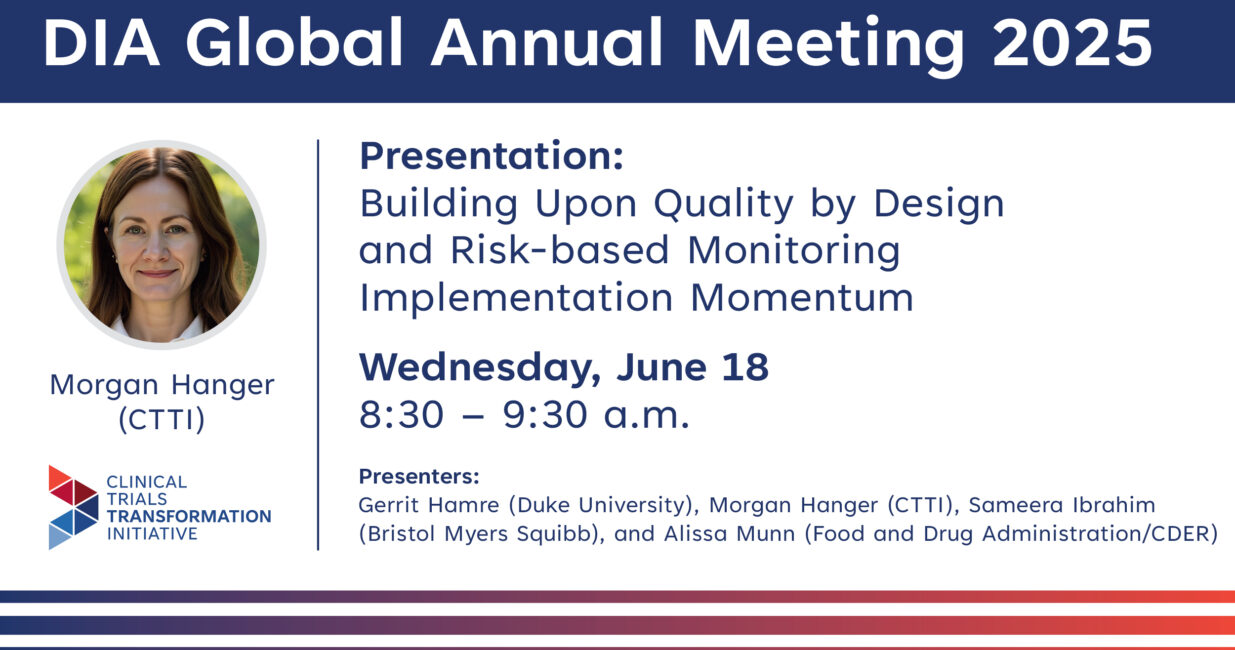 DIA Global Annual Meeting 2025

Morgan Hanger (CTTI)

CLINICAL TRIALS TRANSFORMATION INITIATIVE

Presentation:
Building Upon Quality by Design and Risk-based Monitoring Implementation Momentum

Wednesday, June 18
8:30 – 9:30 a.m.

Presenters:
Gerrit Hamre (Duke University), Morgan Hanger (CTTI), Sameera Ibrahim (Bristol Myers Squibb), and Alissa Munn (Food and Drug Administration/CDER)